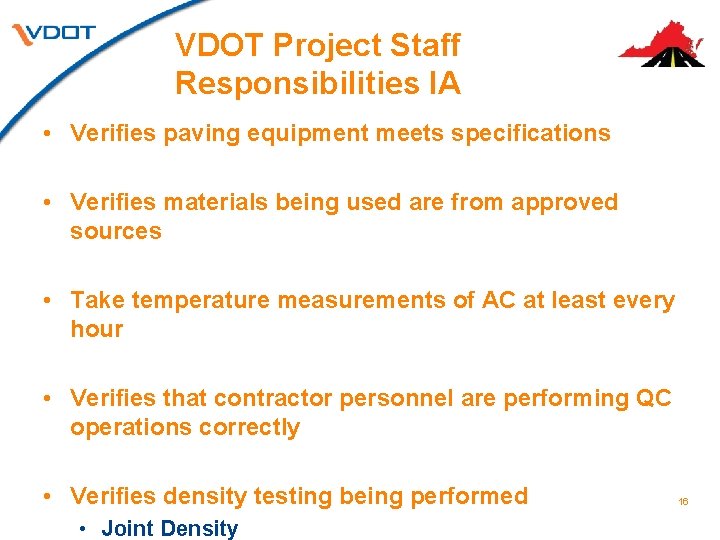 VDOT

VDOT Project Staff Responsibilities IA

• Verifies paving equipment meets specifications

• Verifies materials being used are from approved sources

• Take temperature measurements of AC at least every hour

• Verifies that contractor personnel are performing QC operations correctly

• Verifies density testing being performed
  • Joint Density

16